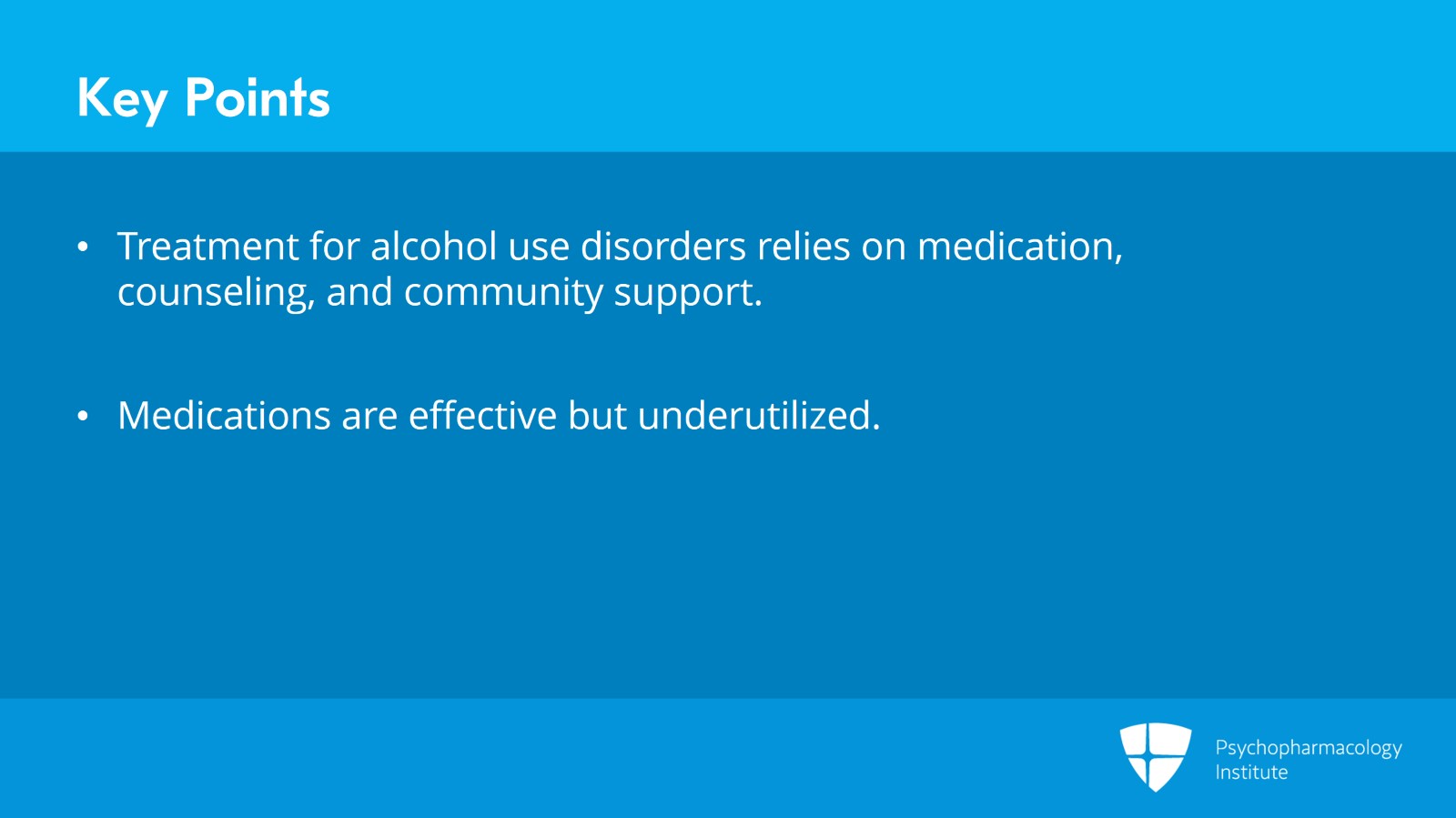 Key Points

• Treatment for alcohol use disorders relies on medication, counseling, and community support.

• Medications are effective but underutilized.

Psychopharmacology Institute